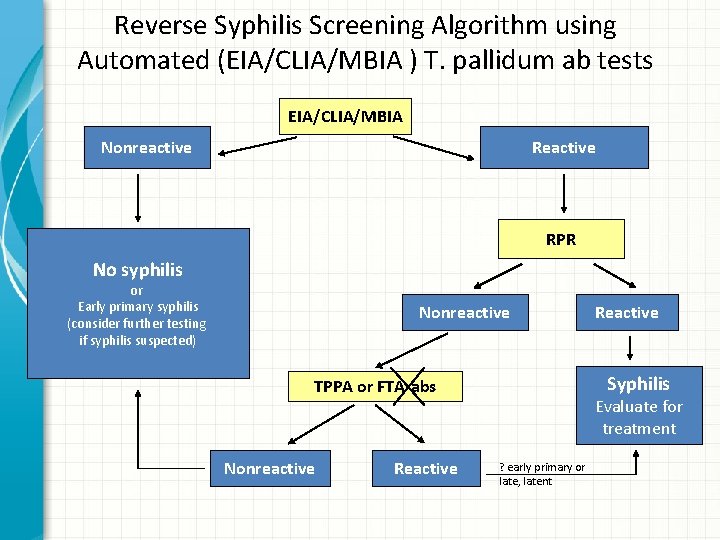 Reverse Syphilis Screening Algorithm using Automated (EIA/CLIA/MBIA ) T. pallidum ab tests

EIA/CLIA/MBIA

Nonreactive

Reactive

No syphilis
or
Early primary syphilis
(consider further testing if syphilis suspected)

RPR

Nonreactive

Reactive

TPPA or FTA-abs

Syphilis
Evaluate for treatment

Nonreactive

Reactive

? early primary or late, latent